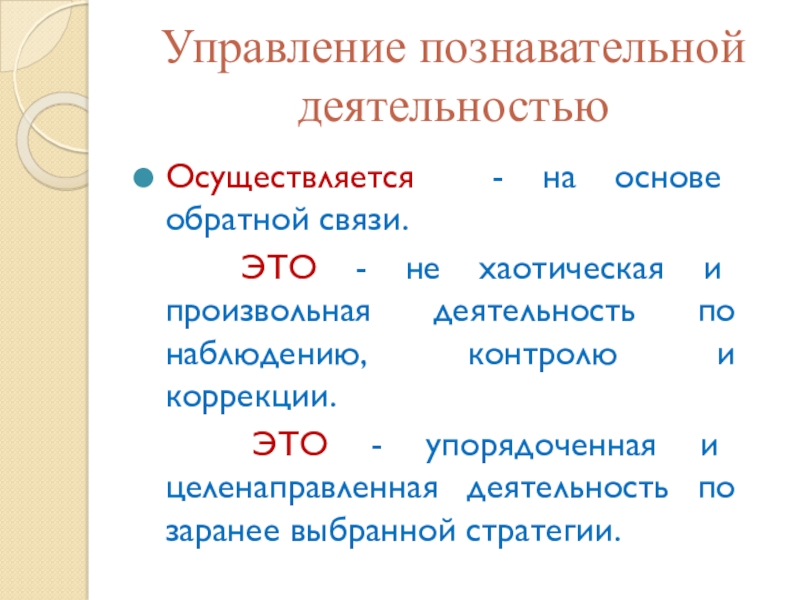 Управление познавательной деятельностью

Осуществляется - на основе обратной связи.

ЭТО - не хаотическая и произвольная деятельность по наблюдению, контролю и коррекции.

ЭТО - упорядоченная и целенаправленная деятельность по заранее выбранной стратегии.